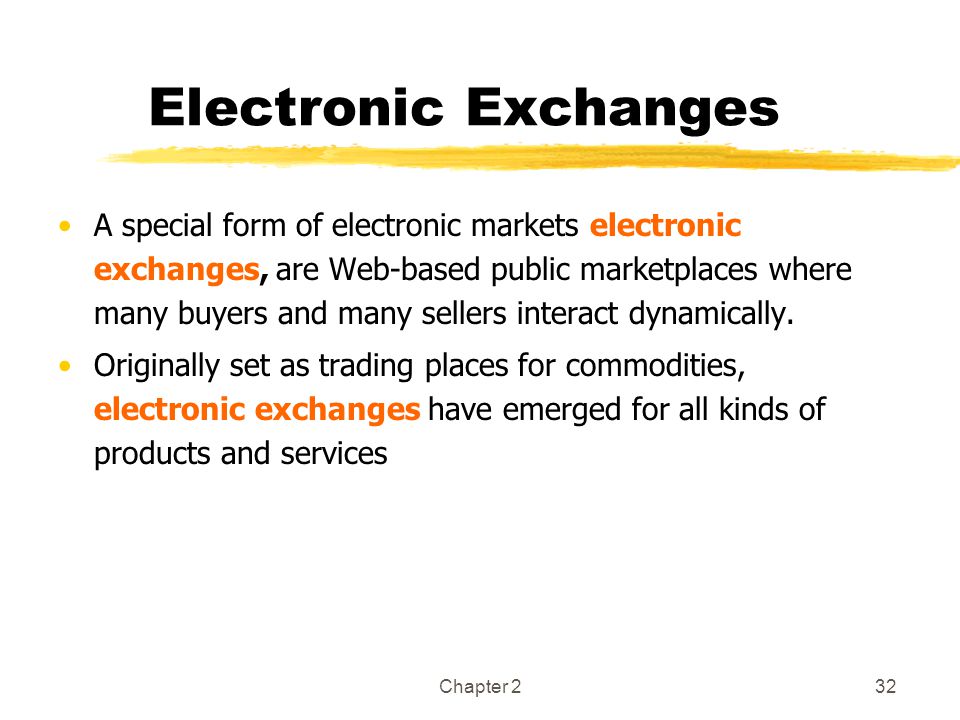 Electronic Exchanges

• A special form of electronic markets electronic exchanges, are Web-based public marketplaces where many buyers and many sellers interact dynamically.

• Originally set as trading places for commodities, electronic exchanges have emerged for all kinds of products and services

Chapter 2

32